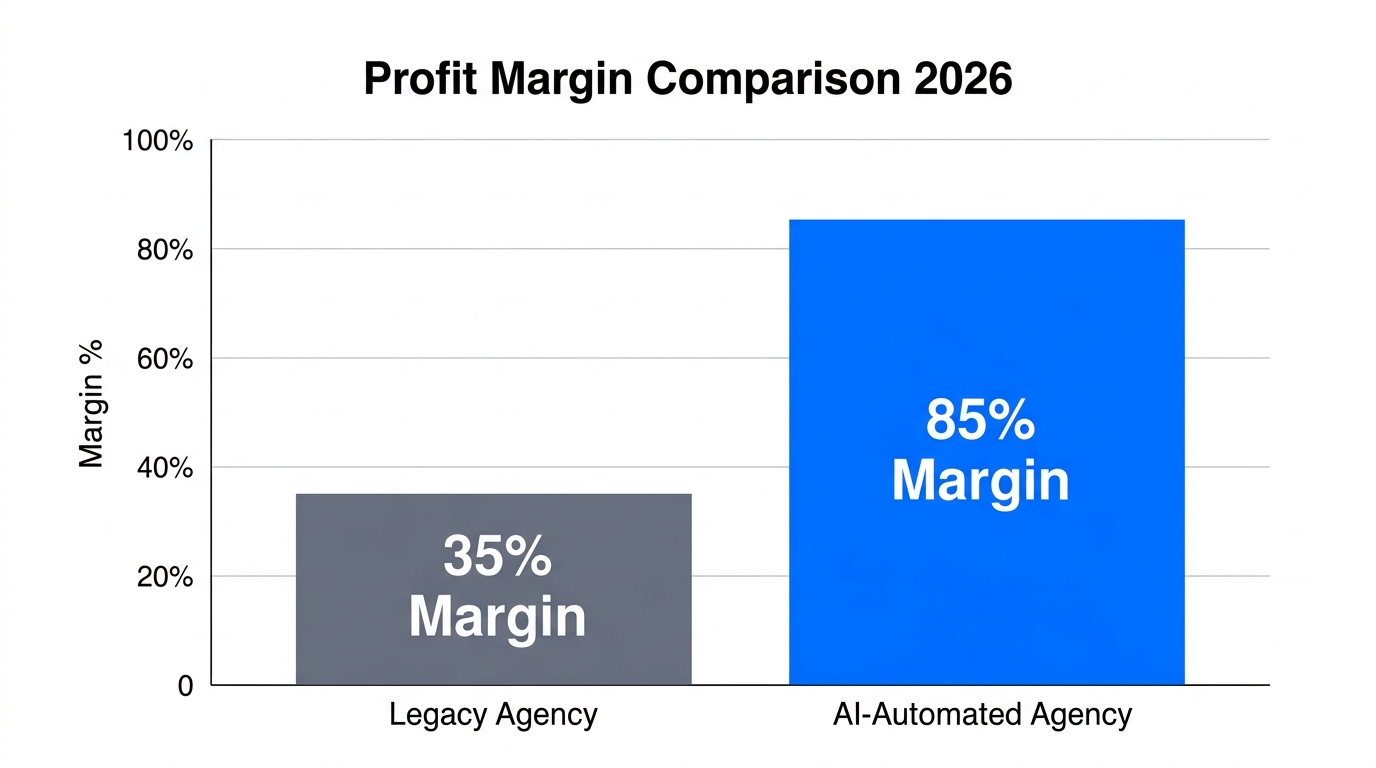 Profit Margin Comparison 2026

Margin %

100%
80%
60%
40%
20%
0

35% Margin

85% Margin

Legacy Agency

AI-Automated Agency